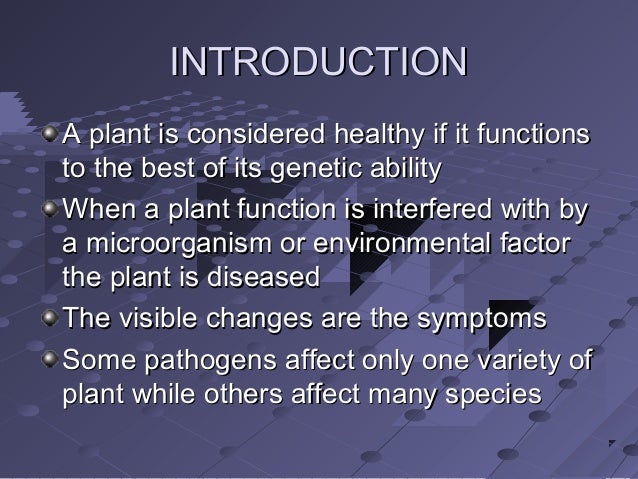 INTRODUCTION

A plant is considered healthy if it functions to the best of its genetic ability

When a plant function is interfered with by a microorganism or environmental factor the plant is diseased

The visible changes are the symptoms

Some pathogens affect only one variety of plant while others affect many species